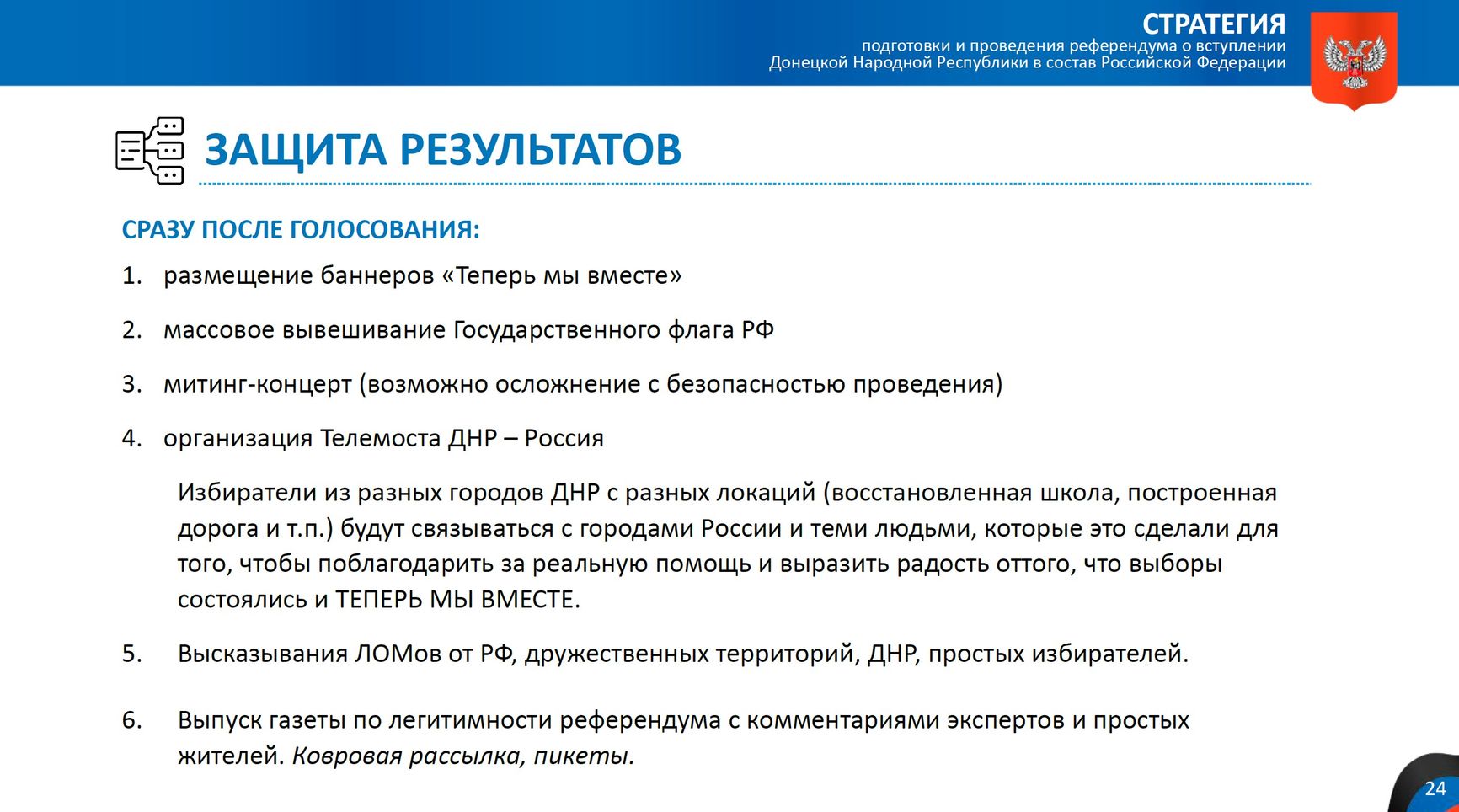 СТРАТЕГИЯ
подготовки и проведения референдума о вступлении Донецкой Народной Республики в состав Российской Федерации

ЗАЩИТА РЕЗУЛЬТАТОВ

СРАЗУ ПОСЛЕ ГОЛОСОВАНИЯ:

1. размещение баннеров «Теперь мы вместе»

2. массовое вывешивание Государственного флага РФ

3. митинг-концерт (возможно осложнение с безопасностью проведения)

4. организация Телемоста ДНР – Россия

Избиратели из разных городов ДНР с разных локаций (восстановленная школа, построенная дорога и т.п.) будут связываться с городами России и теми людьми, которые это сделали для того, чтобы поблагодарить за реальную помощь и выразить радость оттого, что выборы состоялись и ТЕПЕРЬ МЫ ВМЕСТЕ.

5. Высказывания ЛОМов от РФ, дружественных территорий, ДНР, простых избирателей.

6. Выпуск газеты по легитимности референдума с комментариями экспертов и простых жителей. Ковровая рассылка, пикеты.

24